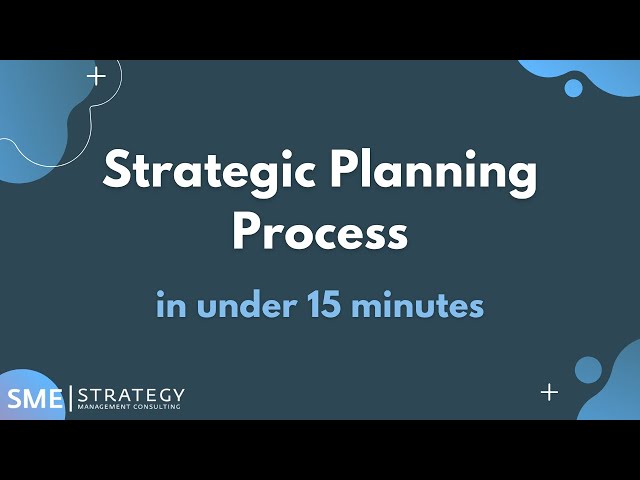 Strategic Planning Process

in under 15 minutes

SME | STRATEGY
MANAGEMENT CONSULTING